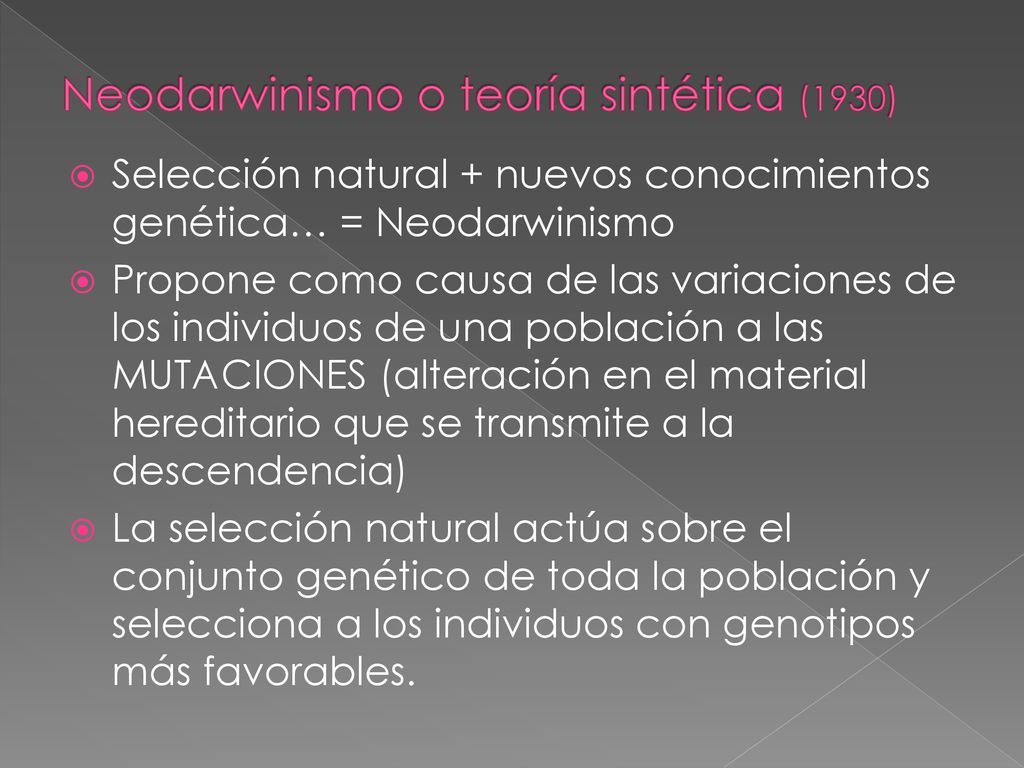 Neodarwinismo o teoría sintética (1930)

Selección natural + nuevos conocimientos genética… = Neodarwinismo

Propone como causa de las variaciones de los individuos de una población a las MUTACIONES (alteración en el material hereditario que se transmite a la descendencia)

La selección natural actúa sobre el conjunto genético de toda la población y selecciona a los individuos con genotipos más favorables.